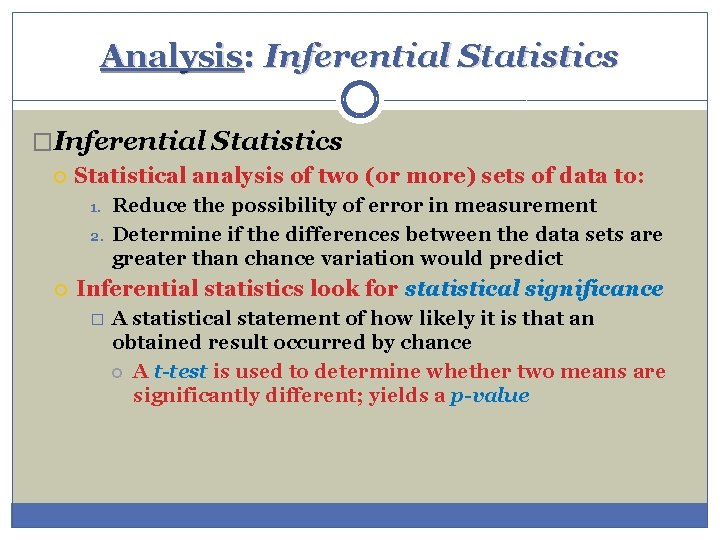 Analysis: Inferential Statistics

Inferential Statistics

Statistical analysis of two (or more) sets of data to:

1. Reduce the possibility of error in measurement
2. Determine if the differences between the data sets are greater than chance variation would predict

Inferential statistics look for statistical significance

A statistical statement of how likely it is that an obtained result occurred by chance

A t-test is used to determine whether two means are significantly different; yields a p-value